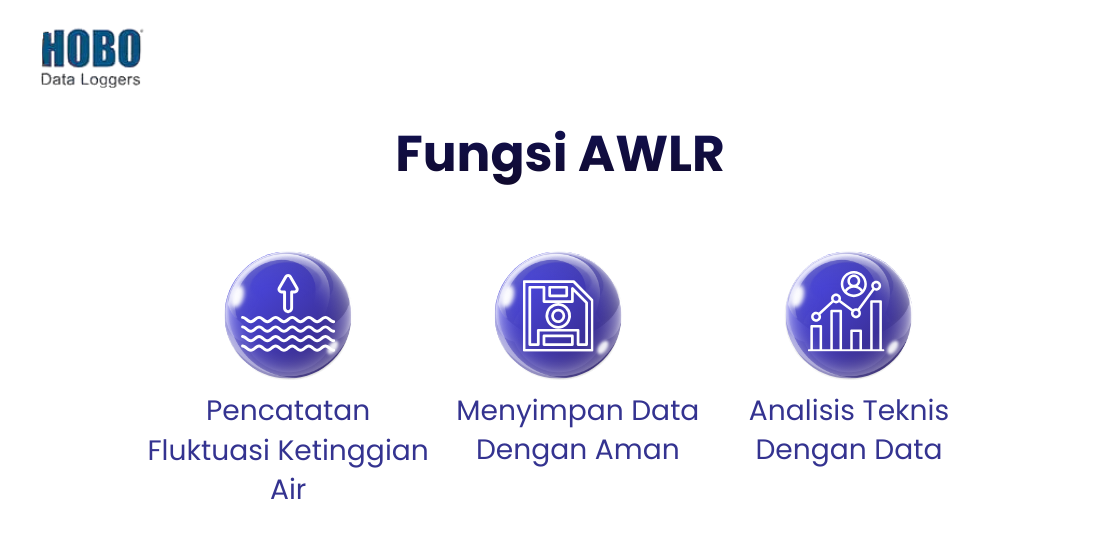 HOBO
Data Loggers

Fungsi AWLR

Pencatatan Fluktuasi Ketinggian Air

Menyimpan Data Dengan Aman

Analisis Teknis Dengan Data